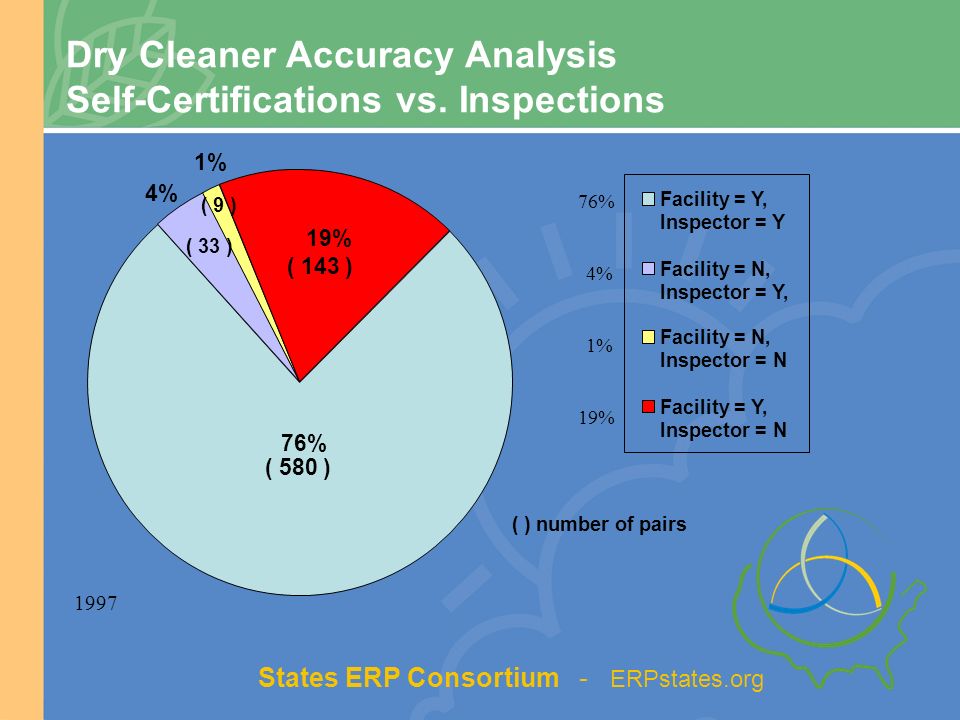 Dry Cleaner Accuracy Analysis
Self-Certifications vs. Inspections

1%
4%
( 9 )
( 33 )
19%
( 143 )
76%
( 580 )

76% Facility = Y, Inspector = Y
4% Facility = N, Inspector = Y,
1% Facility = N, Inspector = N
19% Facility = Y, Inspector = N

( ) number of pairs

1997

States ERP Consortium - ERPstates.org